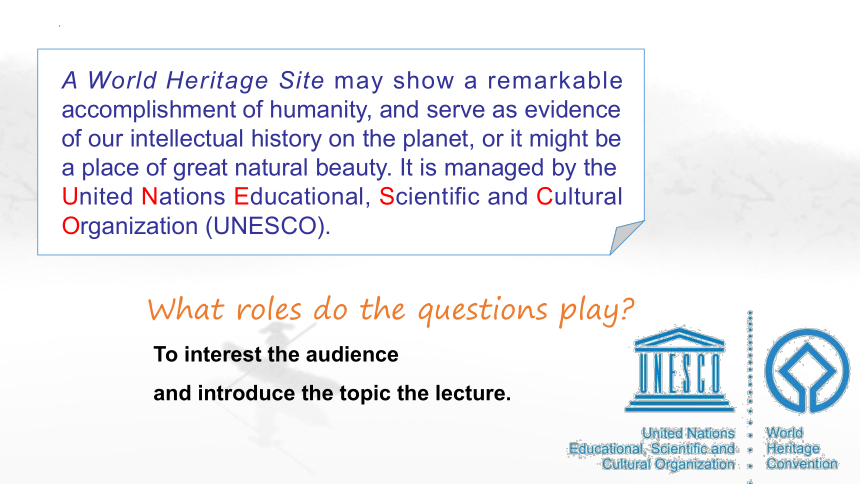 A World Heritage Site may show a remarkable accomplishment of humanity, and serve as evidence of our intellectual history on the planet, or it might be a place of great natural beauty. It is managed by the United Nations Educational, Scientific and Cultural Organization (UNESCO).

What roles do the questions play?

To interest the audience

and introduce the topic the lecture.

UNESCO

United Nations
Educational, Scientific and
Cultural Organization

World
Heritage
Convention